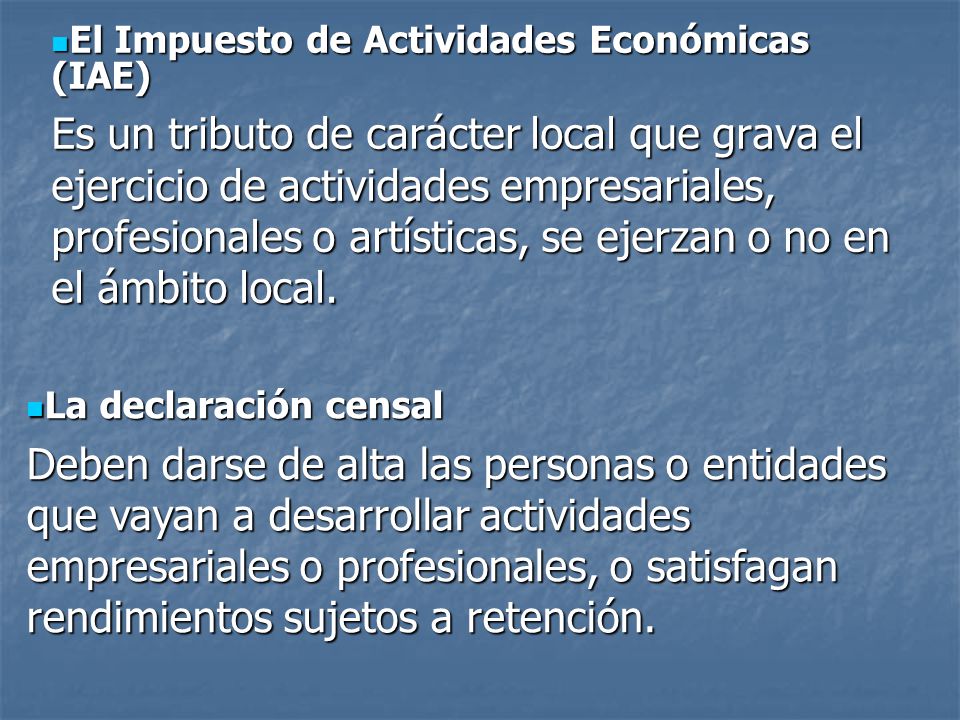 El Impuesto de Actividades Económicas (IAE)

Es un tributo de carácter local que grava el ejercicio de actividades empresariales, profesionales o artísticas, se ejerzan o no en el ámbito local.

La declaración censal

Deben darse de alta las personas o entidades que vayan a desarrollar actividades empresariales o profesionales, o satisfagan rendimientos sujetos a retención.